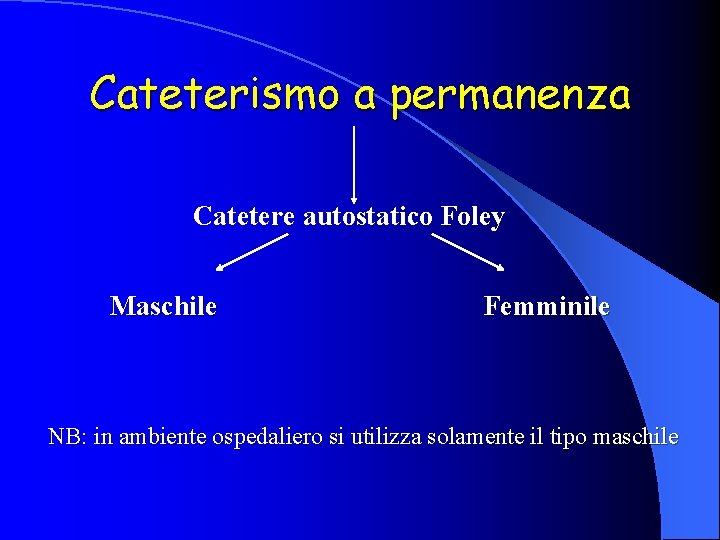 Cateterismo a permanenza

Catetere autostatico Foley

Maschile

Femminile

NB: in ambiente ospedaliero si utilizza solamente il tipo maschile